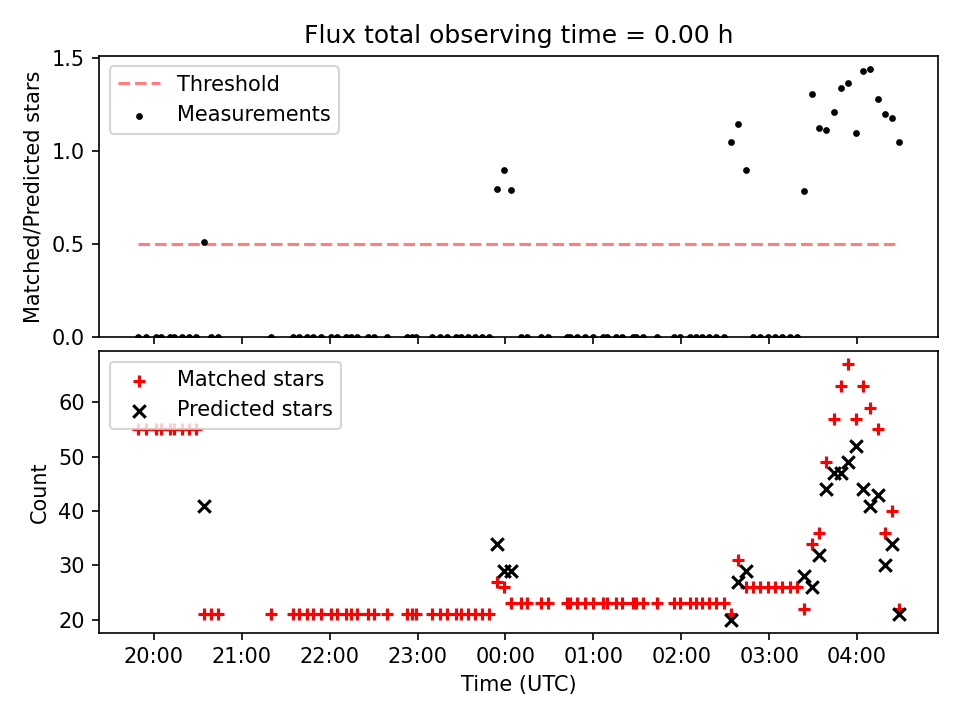 Flux total observing time = 0.00 h

Threshold
Measurements

Matched/Predicted stars

1.5
1.0
0.5
0.0

Matched stars
Predicted stars

Count

60
50
40
30
20

20:00
21:00
22:00
23:00
00:00
01:00
02:00
03:00
04:00

Time (UTC)